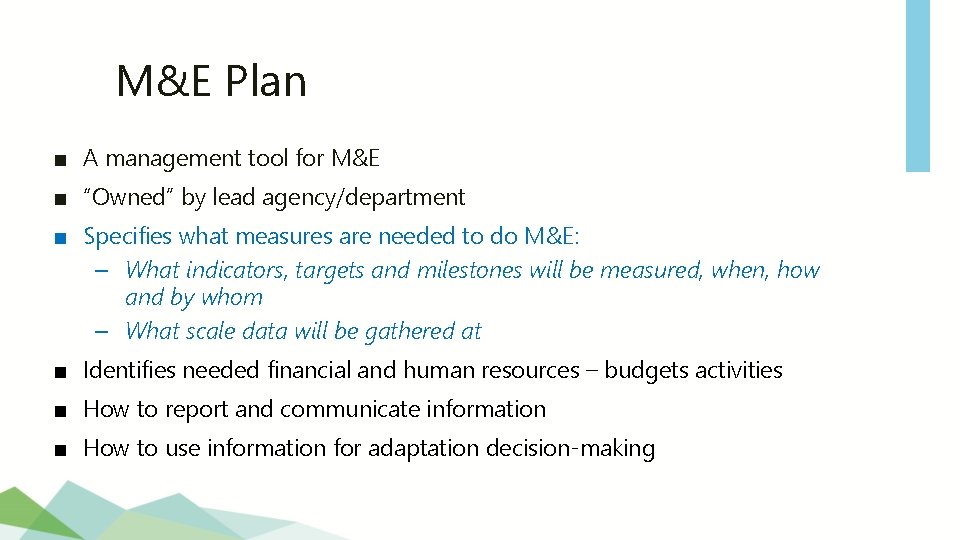 M&E Plan

■ A management tool for M&E

■ “Owned” by lead agency/department

■ Specifies what measures are needed to do M&E:

– What indicators, targets and milestones will be measured, when, how and by whom

– What scale data will be gathered at

■ Identifies needed financial and human resources – budgets activities

■ How to report and communicate information

■ How to use information for adaptation decision-making